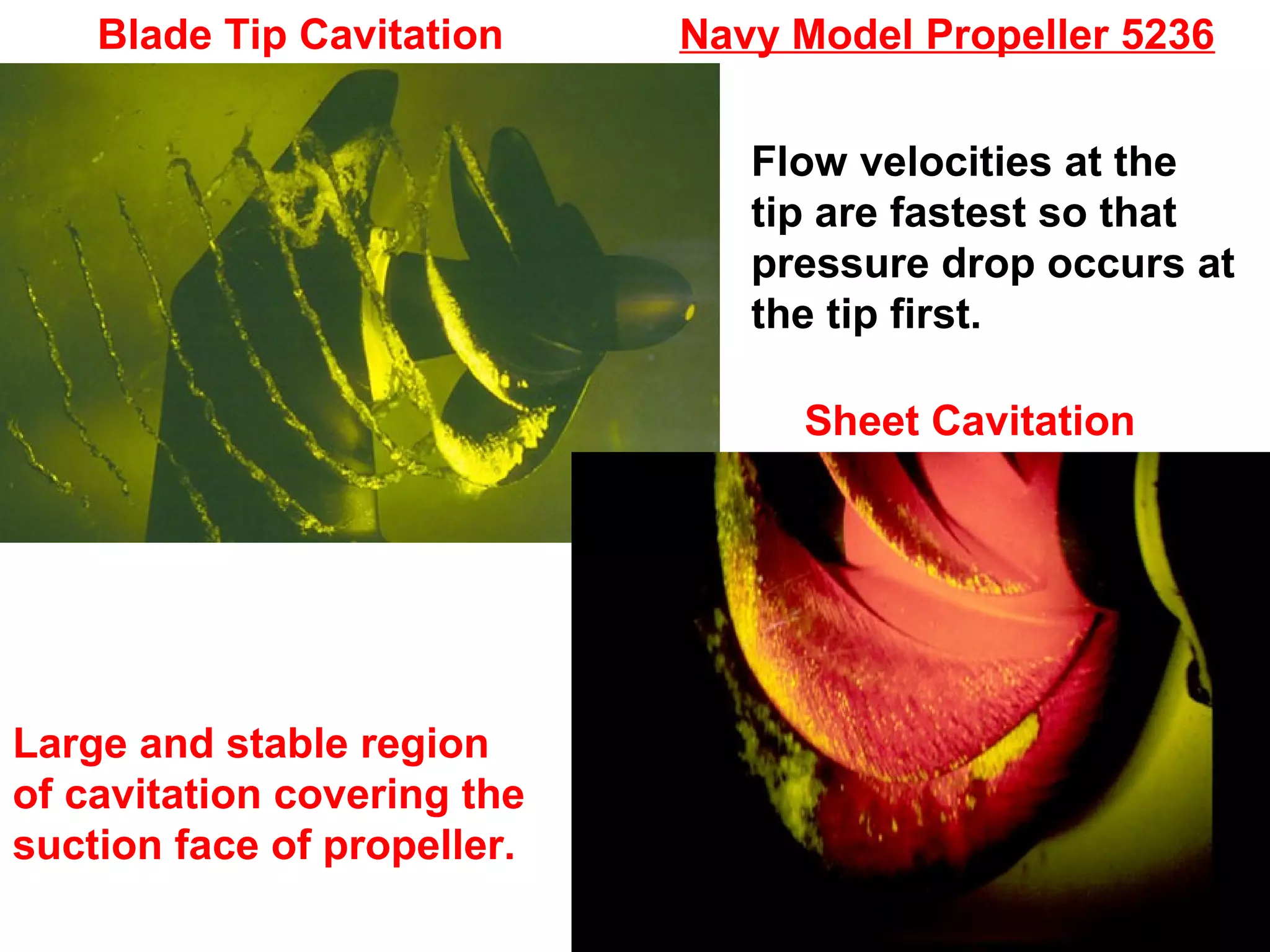 Blade Tip Cavitation

Navy Model Propeller 5236

Flow velocities at the tip are fastest so that pressure drop occurs at the tip first.

Sheet Cavitation

Large and stable region of cavitation covering the suction face of propeller.